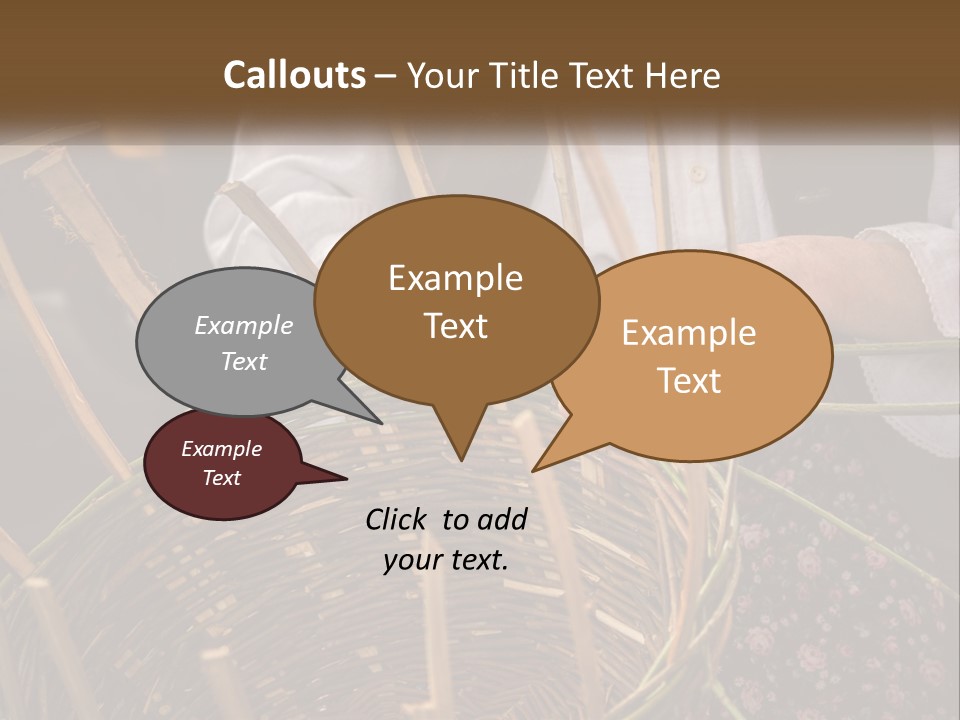 Callouts – Your Title Text Here

Example Text

Example Text

Example Text

Example Text

Click to add your text.